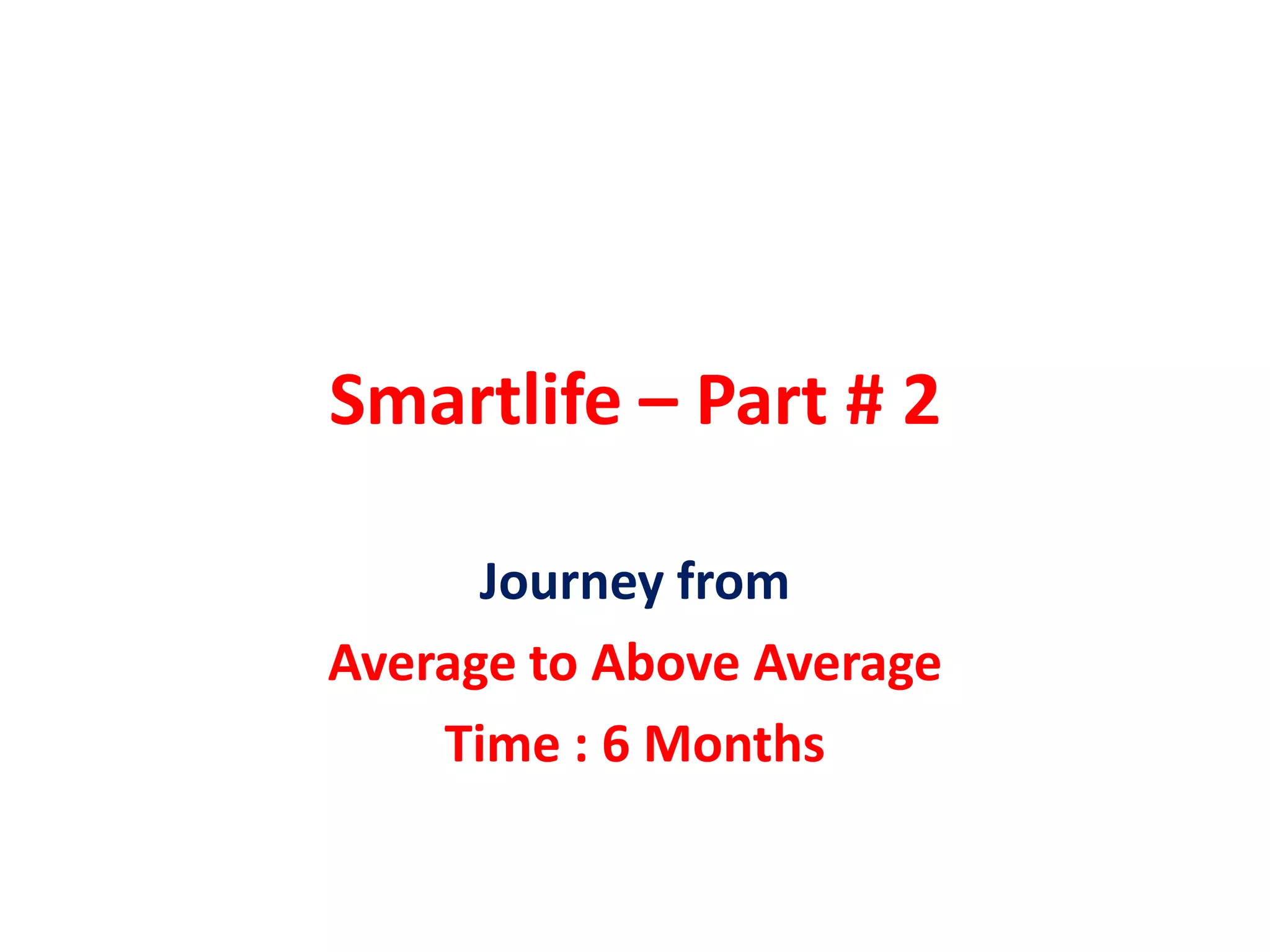 Smartlife – Part # 2

Journey from

Average to Above Average

Time : 6 Months